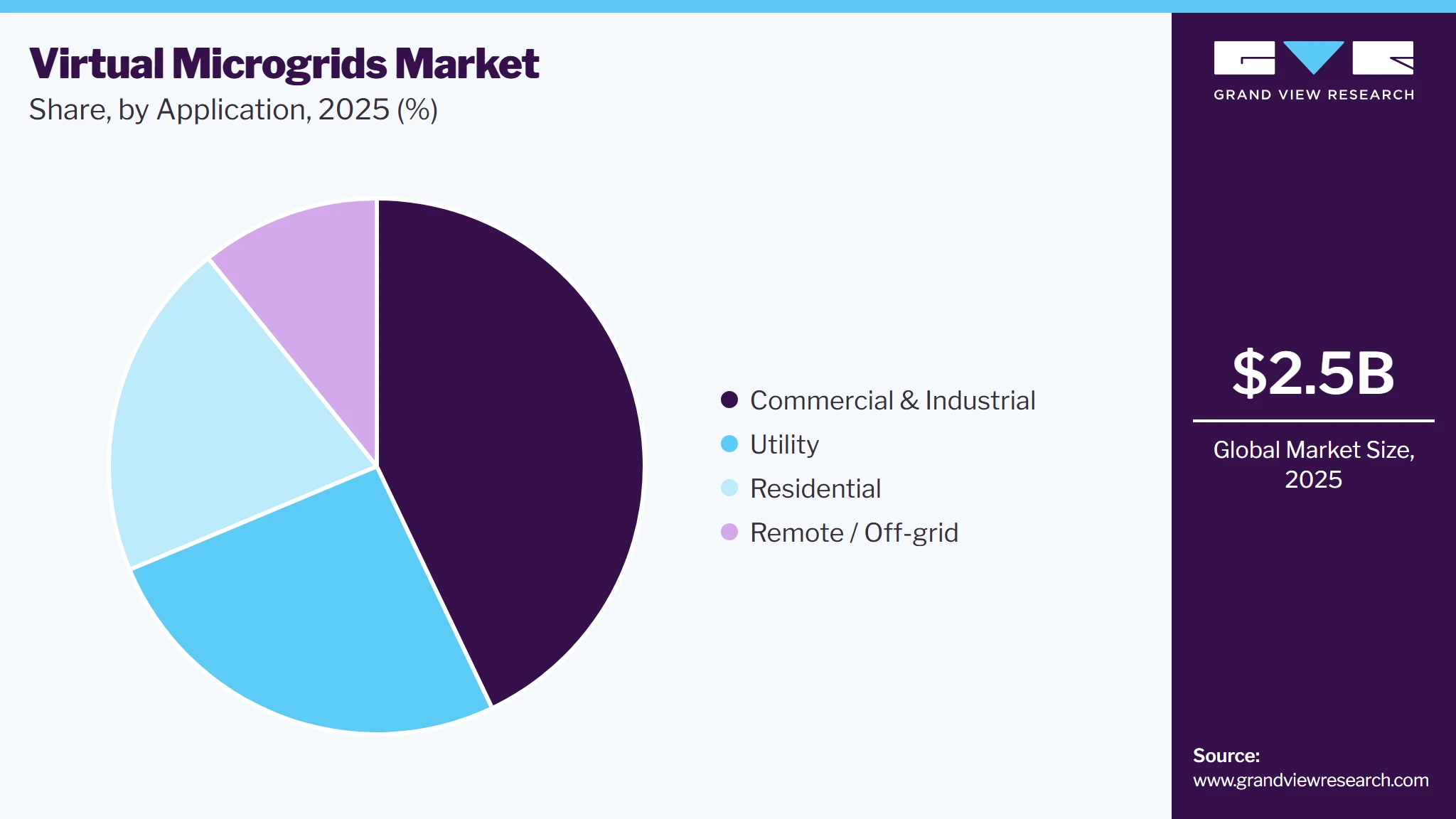 Virtual Microgrids Market
Share, by Application, 2025 (%)

Commercial & Industrial
Utility
Residential
Remote / Off-grid

GRAND VIEW RESEARCH

$2.5B

Global Market Size, 2025

Source:
www.grandviewresearch.com